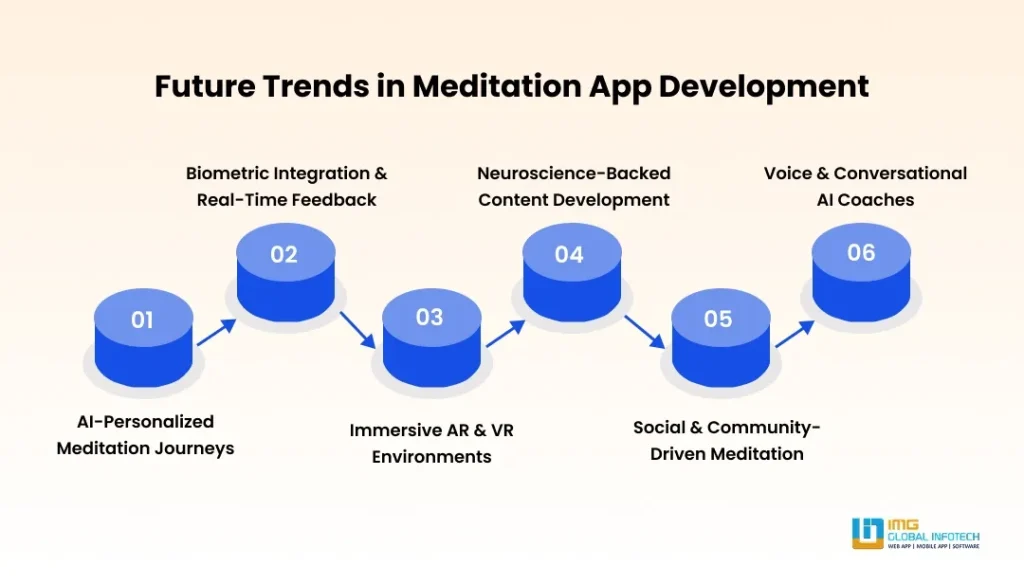 Future Trends in Meditation App Development

01
AI-Personalized Meditation Journeys

02
Biometric Integration & Real-Time Feedback

03
Immersive AR & VR Environments

04
Neuroscience-Backed Content Development

05
Social & Community-Driven Meditation

06
Voice & Conversational AI Coaches

IMG GLOBAL INFOTECH
WEB APP | MOBILE APP | SOFTWARE